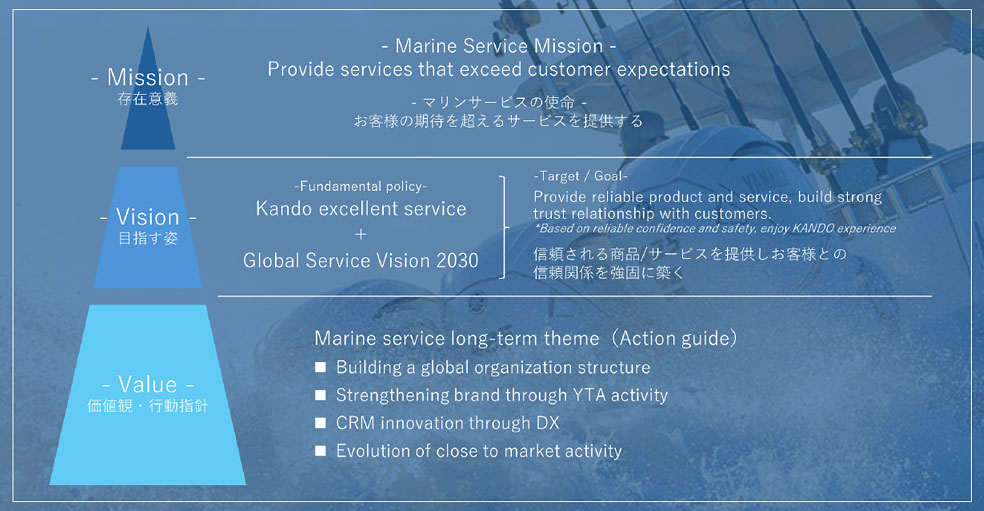 - Mission -
存在意義

- Marine Service Mission -
Provide services that exceed customer expectations

- マリンサービスの使命 -
お客様の期待を超えるサービスを提供する

- Vision -
目指す姿

-Fundamental policy-
Kando excellent service
+
Global Service Vision 2030

-Target / Goal-
Provide reliable product and service, build strong trust relationship with customers.
*Based on reliable confidence and safety, enjoy KANDO experience

信頼される商品/サービスを提供しお客様との信頼関係を強固に築く

- Value -
価値観・行動指針

Marine service long-term theme（Action guide）
■ Building a global organization structure
■ Strengthening brand through YTA activity
■ CRM innovation through DX
■ Evolution of close to market activity